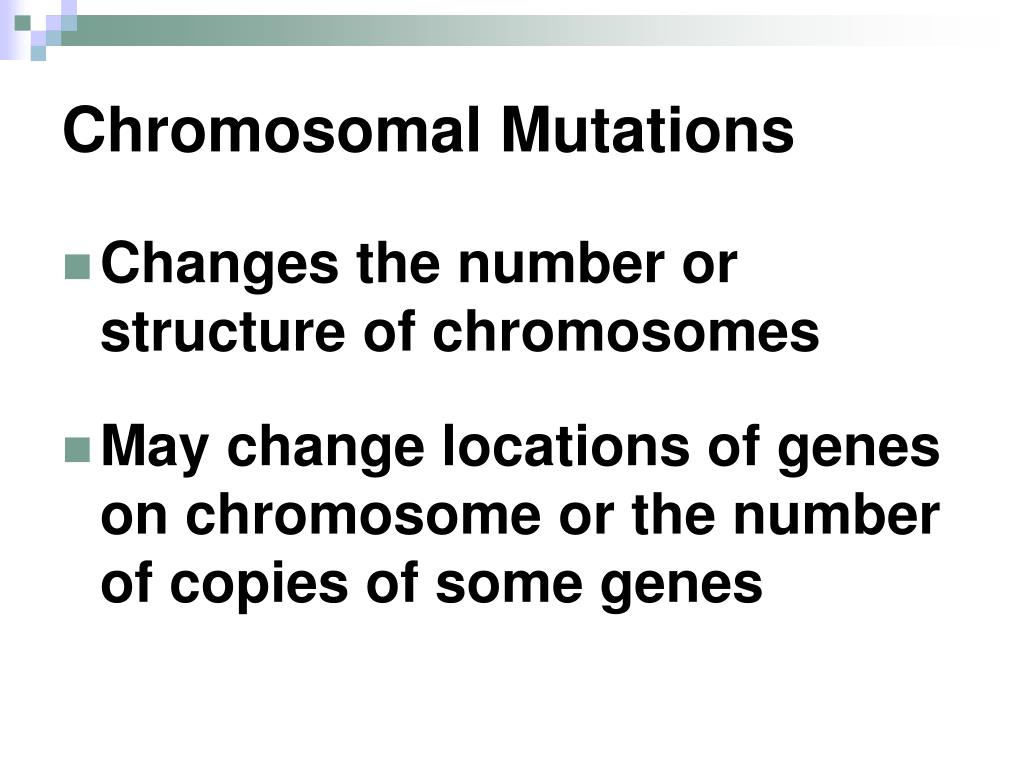 Chromosomal Mutations

Changes the number or structure of chromosomes

May change locations of genes on chromosome or the number of copies of some genes